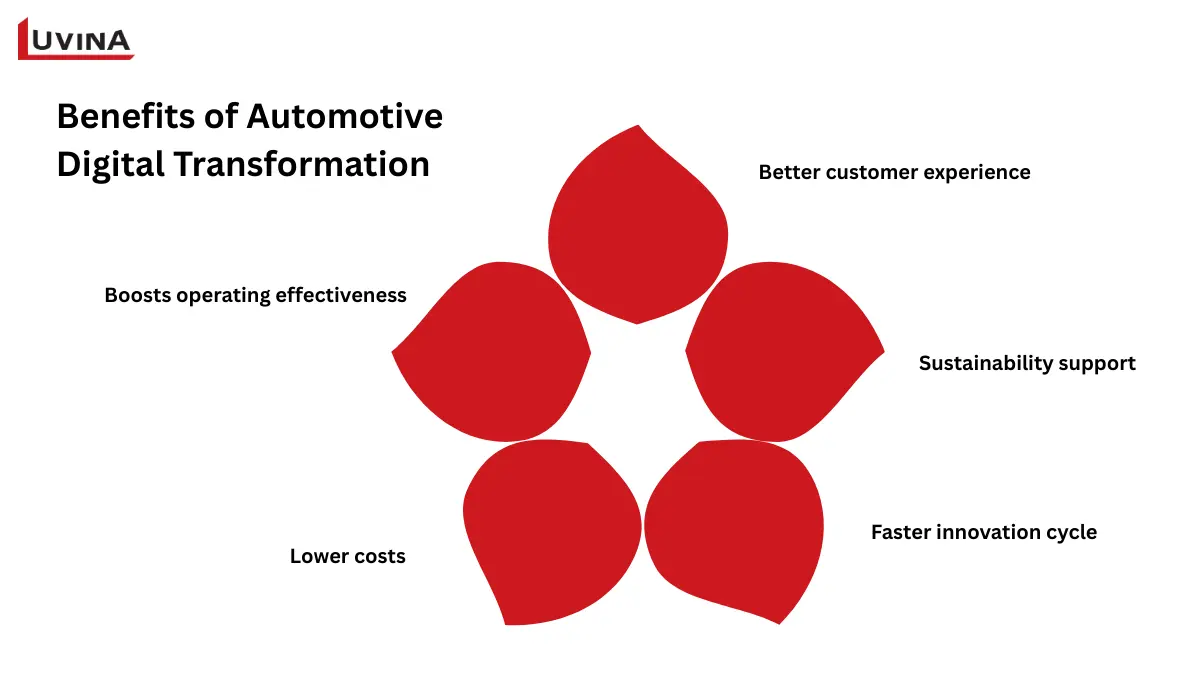 LUVINA

Benefits of Automotive Digital Transformation

Better customer experience

Boosts operating effectiveness

Sustainability support

Faster innovation cycle

Lower costs